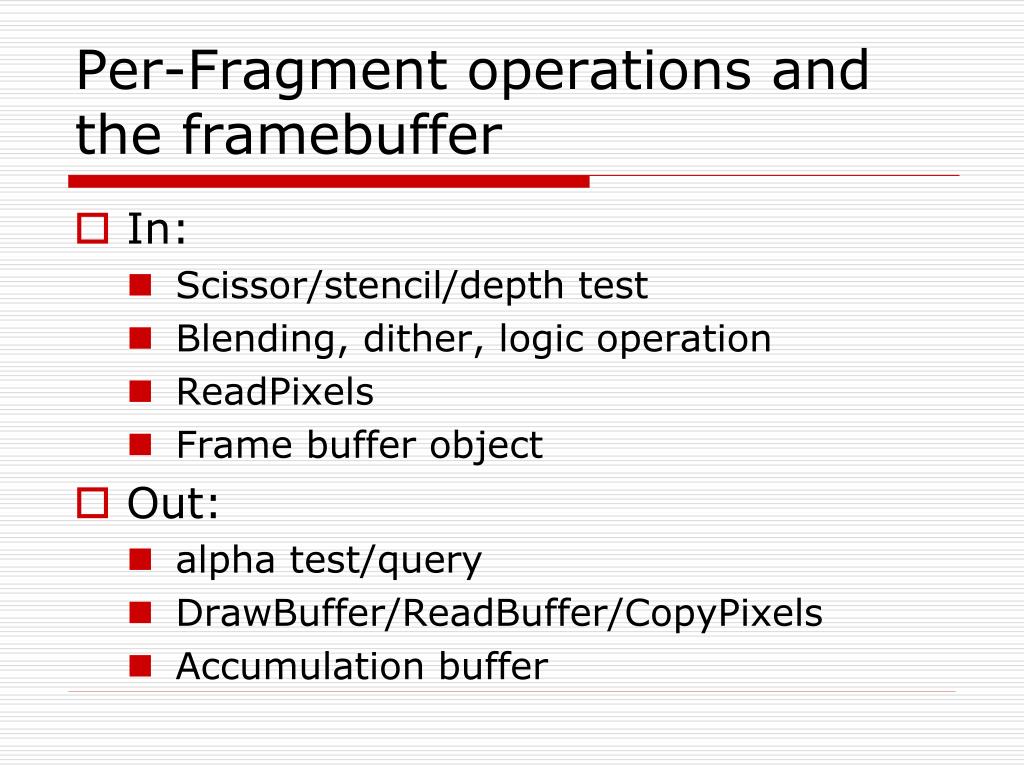 Per-Fragment operations and the framebuffer

In:
- Scissor/stencil/depth test
- Blending, dither, logic operation
- ReadPixels
- Frame buffer object

Out:
- alpha test/query
- DrawBuffer/ReadBuffer/CopyPixels
- Accumulation buffer